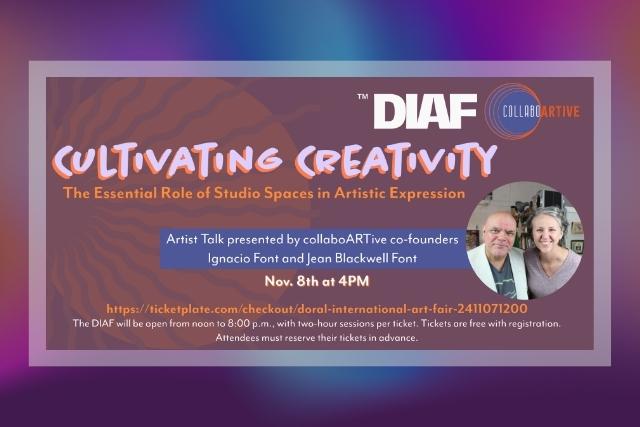 ™ DIAF

COLLABOARTIVE

CULTIVATING CREATIVITY

The Essential Role of Studio Spaces in Artistic Expression

Artist Talk presented by collaboARTive co-founders Ignacio Font and Jean Blackwell Font

Nov. 8th at 4PM

https://ticketplate.com/checkout/doral-international-art-fair-2411071200

The DIAF will be open from noon to 8:00 p.m., with two-hour sessions per ticket. Tickets are free with registration. Attendees must reserve their tickets in advance.